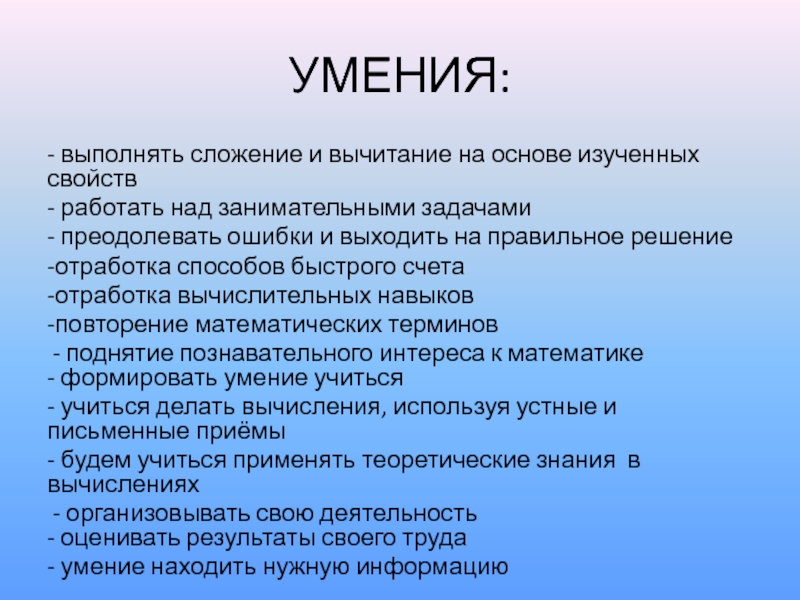 УМЕНИЯ:

- выполнять сложение и вычитание на основе изученных свойств

- работать над занимательными задачами

- преодолевать ошибки и выходить на правильное решение

-отработка способов быстрого счета

-отработка вычислительных навыков

-повторение математических терминов

- поднятие познавательного интереса к математике
- формировать умение учиться

- учиться делать вычисления, используя устные и письменные приёмы

- будем учиться применять теоретические знания в вычислениях

- организовывать свою деятельность
- оценивать результаты своего труда

- умение находить нужную информацию